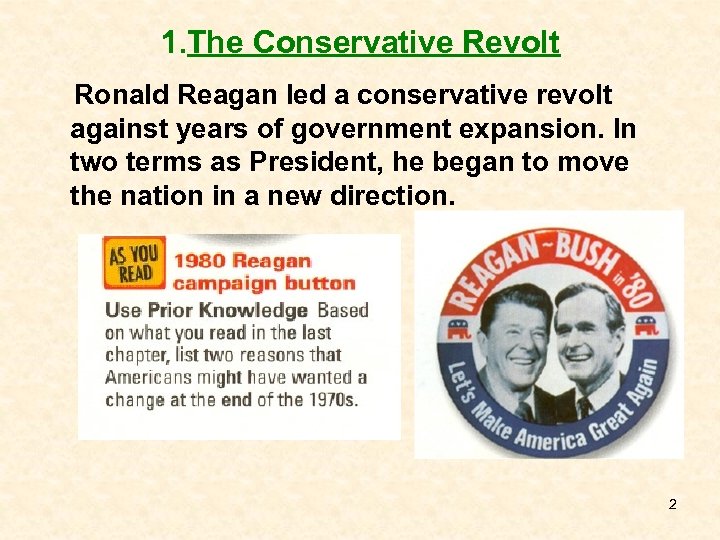 1.The Conservative Revolt

Ronald Reagan led a conservative revolt against years of government expansion. In two terms as President, he began to move the nation in a new direction.

AS YOU READ

1980 Reagan campaign button

Use Prior Knowledge Based on what you read in the last chapter, list two reasons that Americans might have wanted a change at the end of the 1970s.

REAGAN~BUSH in '80

Let's Make America Great Again

2